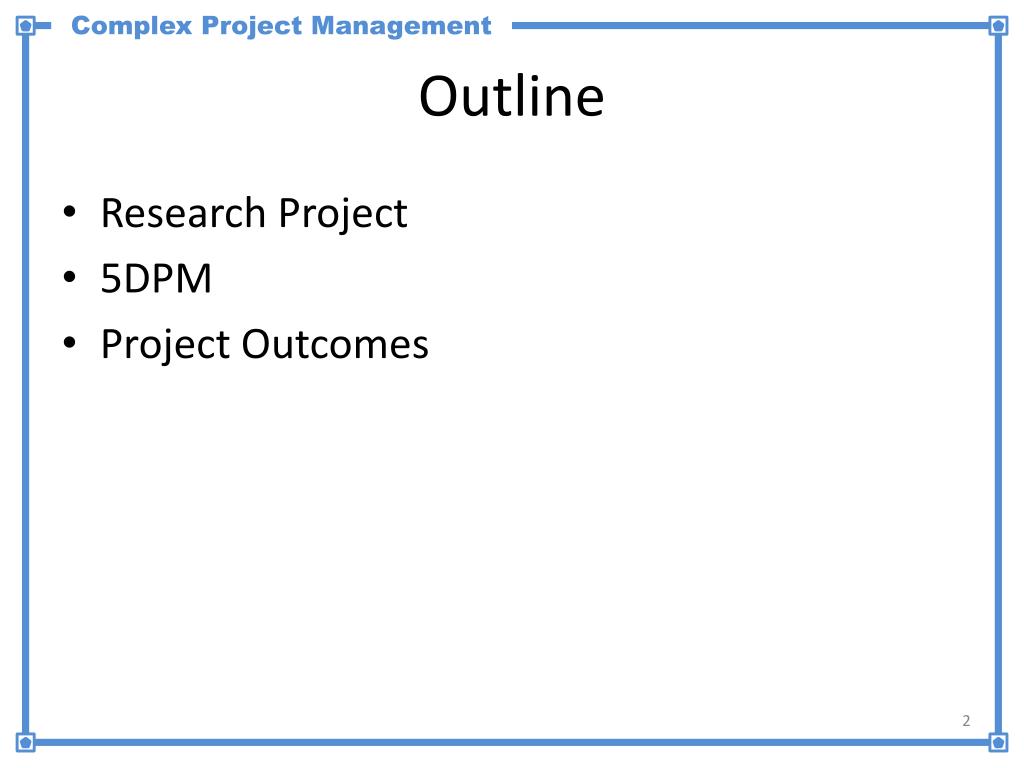 Complex Project Management

Outline

• Research Project
• 5DPM
• Project Outcomes

2